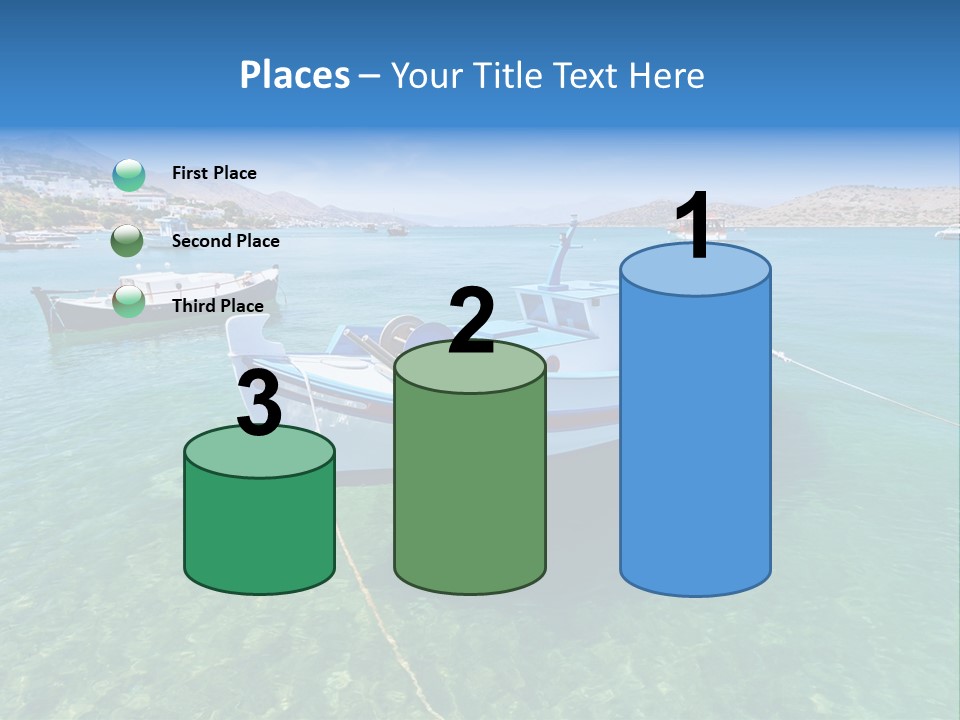 Places – Your Title Text Here

First Place

Second Place

Third Place

3

2

1